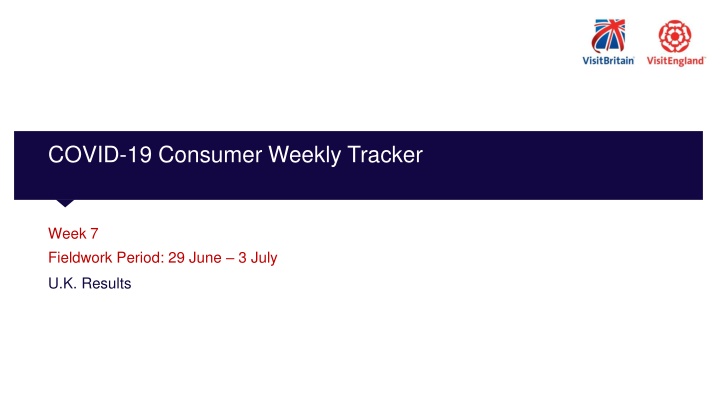 VisitBritain VisitEngland

COVID-19 Consumer Weekly Tracker

Week 7
Fieldwork Period: 29 June – 3 July
U.K. Results